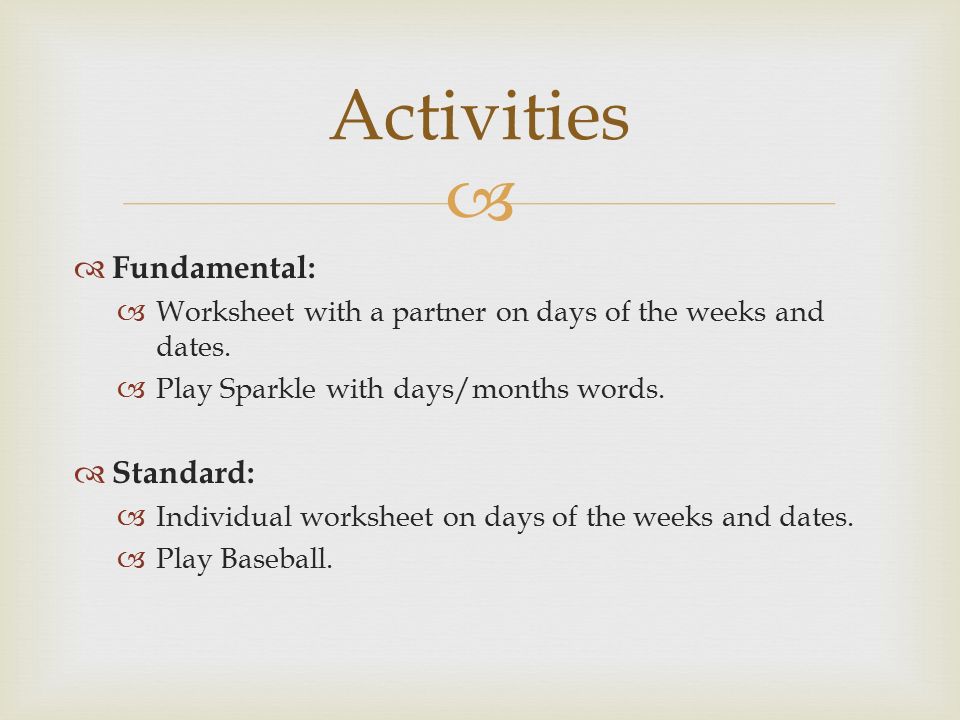 Activities

Fundamental:

Worksheet with a partner on days of the weeks and dates.

Play Sparkle with days/months words.

Standard:

Individual worksheet on days of the weeks and dates.

Play Baseball.